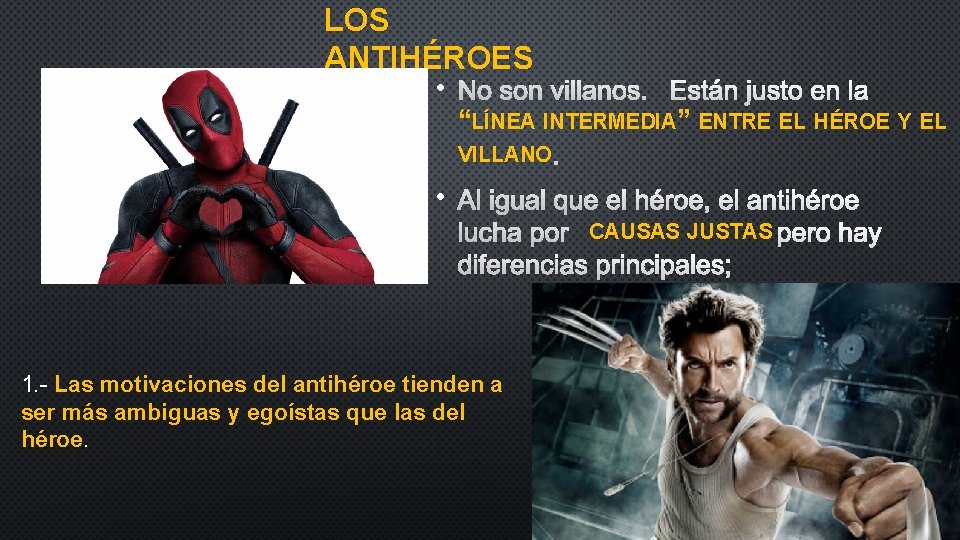 LOS ANTIHÉROES

• No son villanos. Están justo en la "LÍNEA INTERMEDIA" ENTRE EL HÉROE Y EL VILLANO.

• Al igual que el héroe, el antihéroe lucha por CAUSAS JUSTAS pero hay diferencias principales;

1.- Las motivaciones del antihéroe tienden a ser más ambiguas y egoístas que las del héroe.